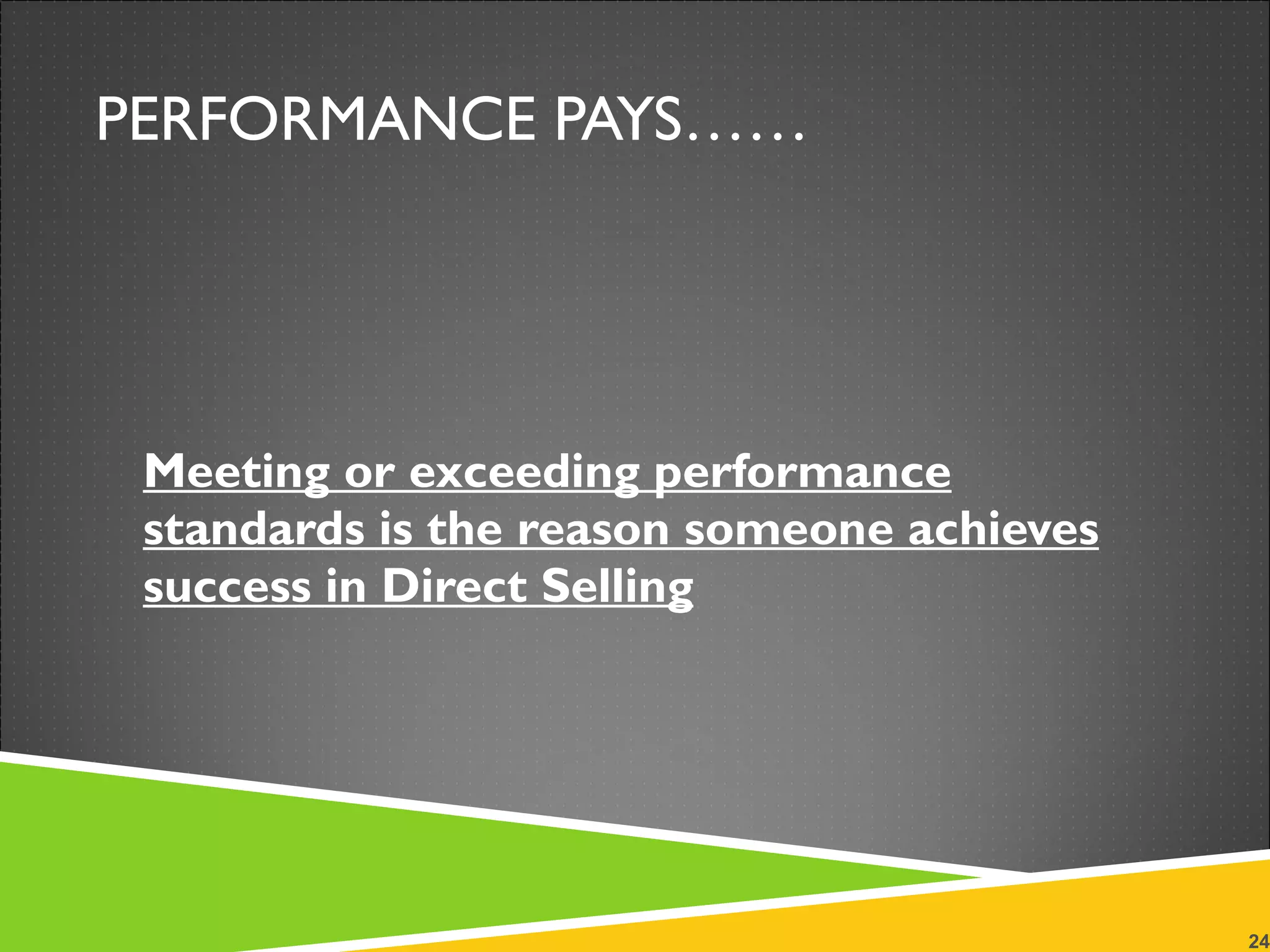 PERFORMANCE PAYS……

Meeting or exceeding performance standards is the reason someone achieves success in Direct Selling

24